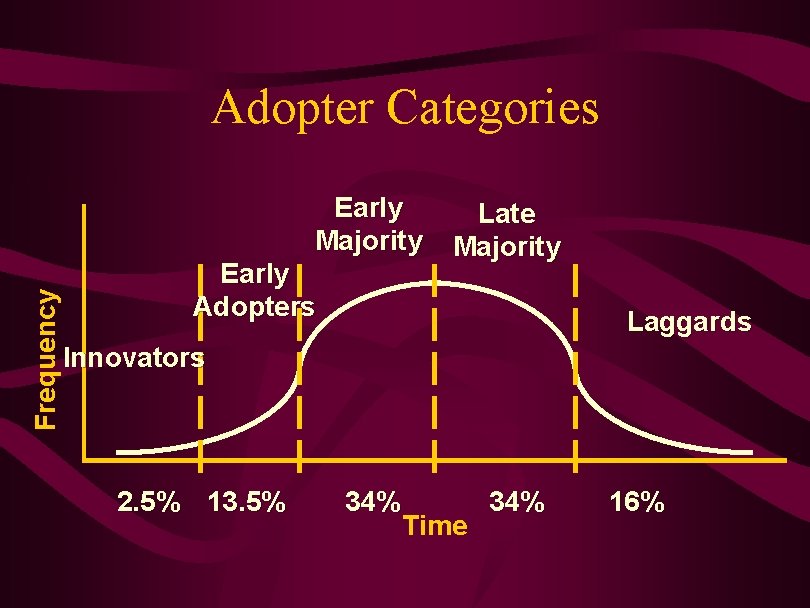 Adopter Categories

Frequency

Innovators

Early Adopters

Early Majority

Late Majority

Laggards

2.5% 13.5% 34% 34% 16%

Time